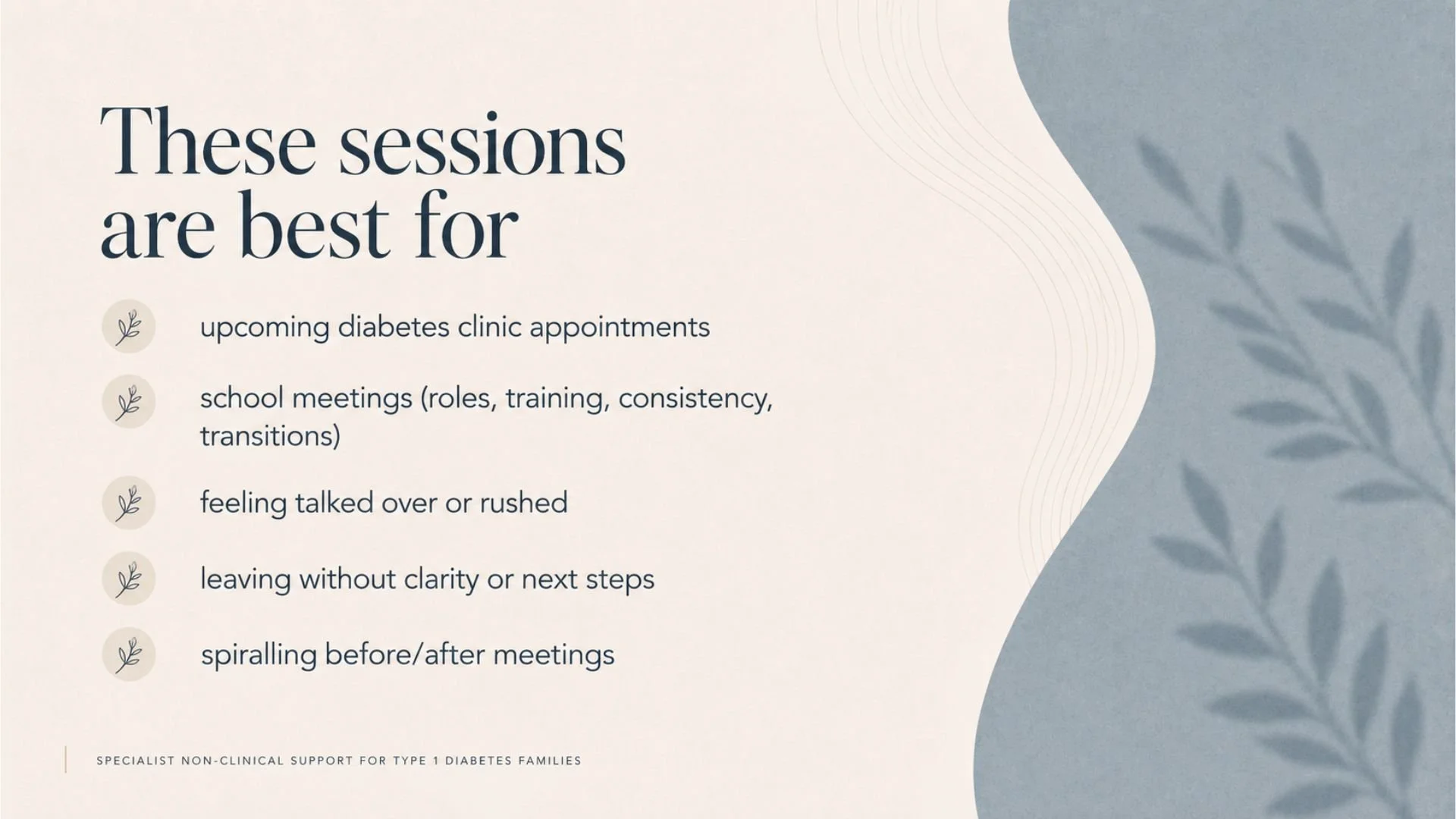 These sessions are best for

upcoming diabetes clinic appointments

school meetings (roles, training, consistency, transitions)

feeling talked over or rushed

leaving without clarity or next steps

spiralling before/after meetings

SPECIALIST NON-CLINICAL SUPPORT FOR TYPE 1 DIABETES FAMILIES